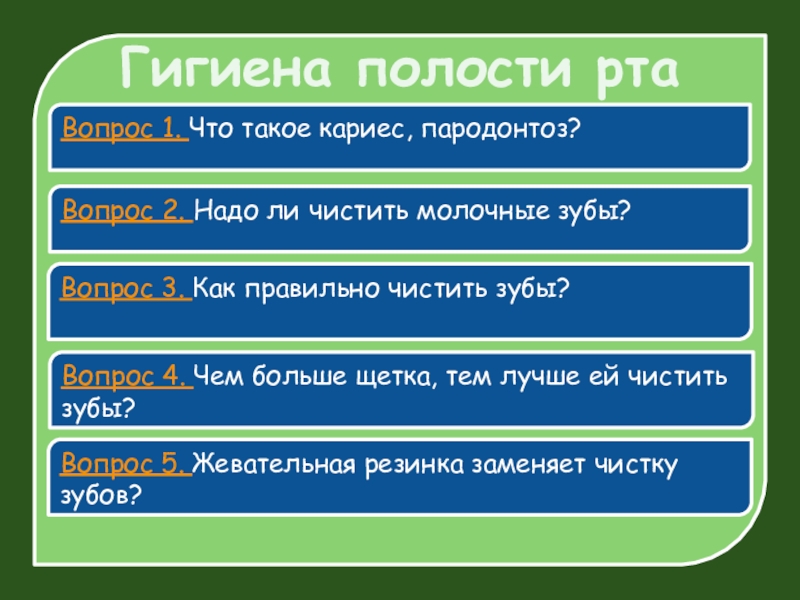 Гигиена полости рта

Вопрос 1. Что такое кариес, пародонтоз?

Вопрос 2. Надо ли чистить молочные зубы?

Вопрос 3. Как правильно чистить зубы?

Вопрос 4. Чем больше щетка, тем лучше ей чистить зубы?

Вопрос 5. Жевательная резинка заменяет чистку зубов?